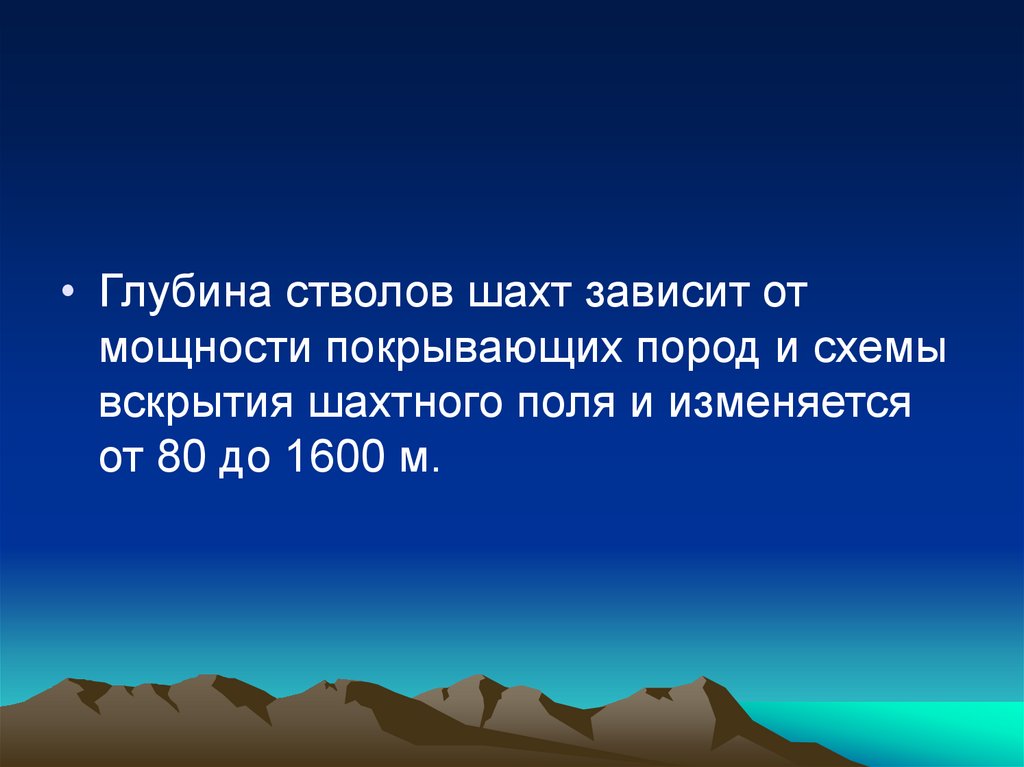 • Глубина стволов шахт зависит от мощности покрывающих пород и схемы вскрытия шахтного поля и изменяется от 80 до 1600 м.